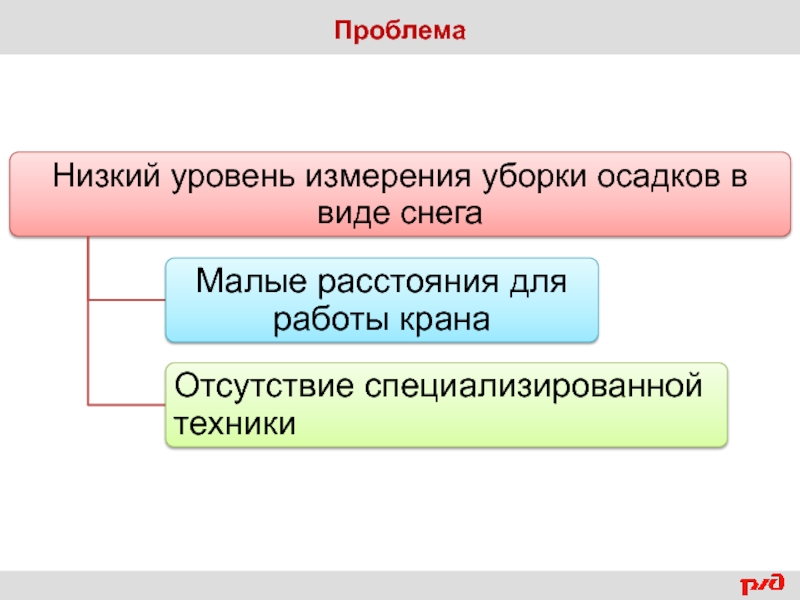 Проблема

Низкий уровень измерения уборки осадков в виде снега

Малые расстояния для работы крана

Отсутствие специализированной техники

РЖД